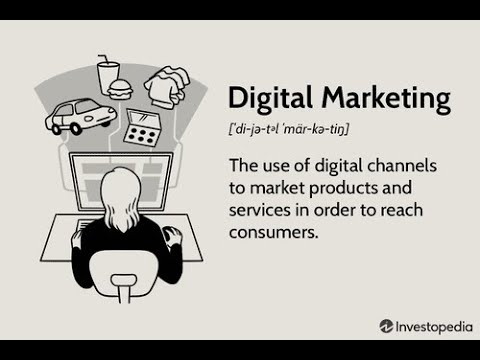 Digital Marketing

[ˈdi-jə-tᵊl ˈmär-kə-tiŋ]

The use of digital channels to market products and services in order to reach consumers.

Investopedia